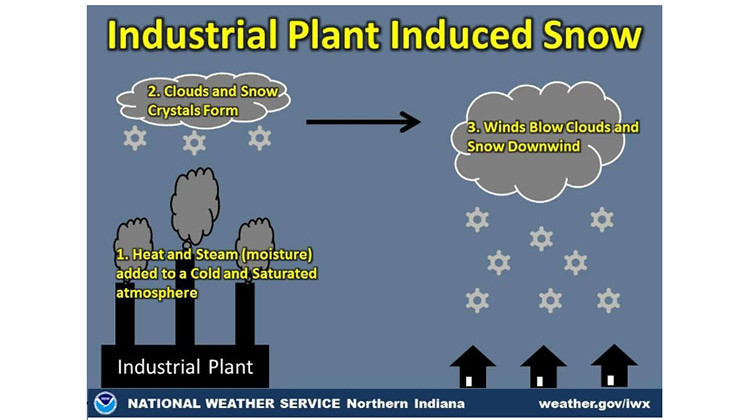 Industrial Plant Induced Snow

2. Clouds and Snow Crystals Form

3. Winds Blow Clouds and Snow Downwind

1. Heat and Steam (moisture) added to a Cold and Saturated atmosphere

Industrial Plant

NATIONAL WEATHER SERVICE Northern Indiana

weather.gov/iwx